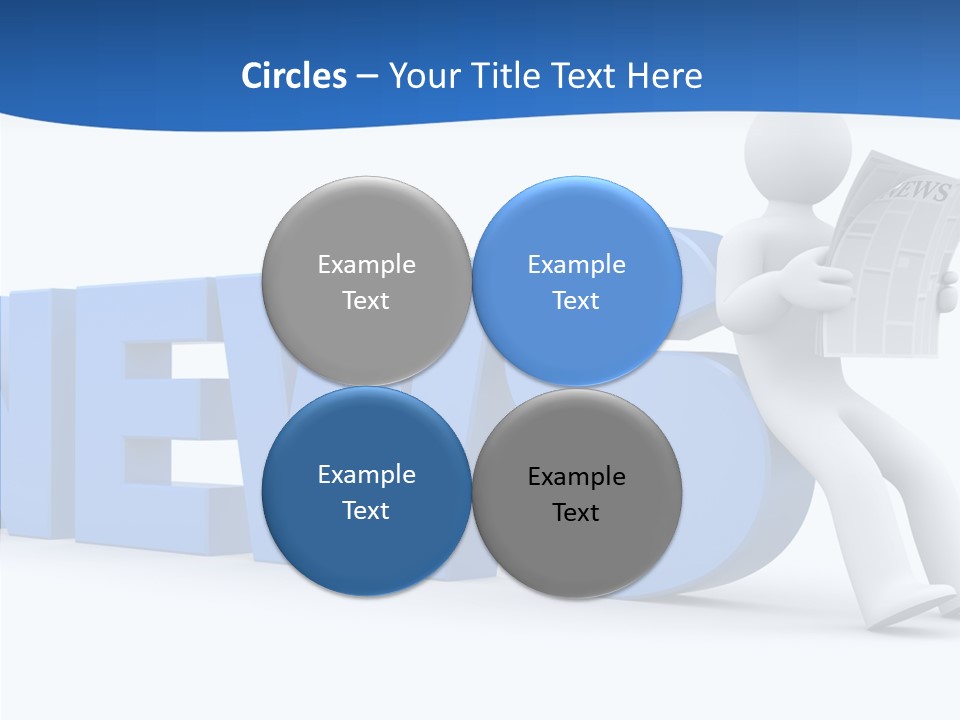 Circles – Your Title Text Here

Example Text

Example Text

Example Text

Example Text

NEWS

NEWS